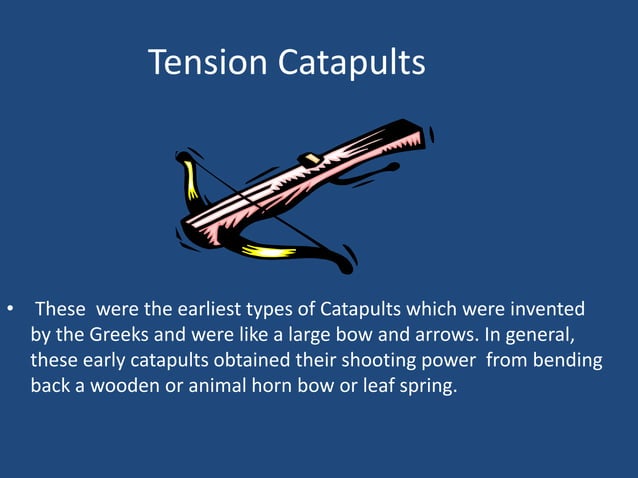 Tension Catapults

• These were the earliest types of Catapults which were invented by the Greeks and were like a large bow and arrows. In general, these early catapults obtained their shooting power from bending back a wooden or animal horn bow or leaf spring.